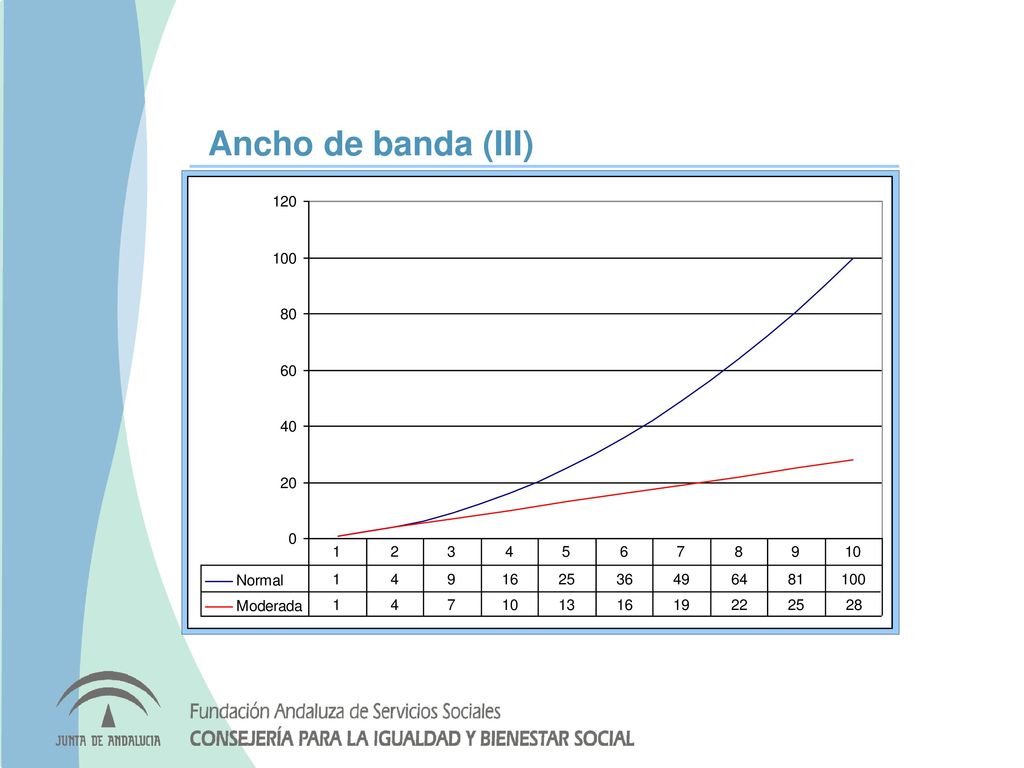 Ancho de banda (III)

120
100
80
60
40
20
0

| | 1 | 2 | 3 | 4 | 5 | 6 | 7 | 8 | 9 | 10 |
|---|---|---|---|---|---|---|---|---|---|---|
| Normal | 1 | 4 | 9 | 16 | 25 | 36 | 49 | 64 | 81 | 100 |
| Moderada | 1 | 4 | 7 | 10 | 13 | 16 | 19 | 22 | 25 | 28 |

JUNTA DE ANDALUCIA

Fundación Andaluza de Servicios Sociales
CONSEJERÍA PARA LA IGUALDAD Y BIENESTAR SOCIAL